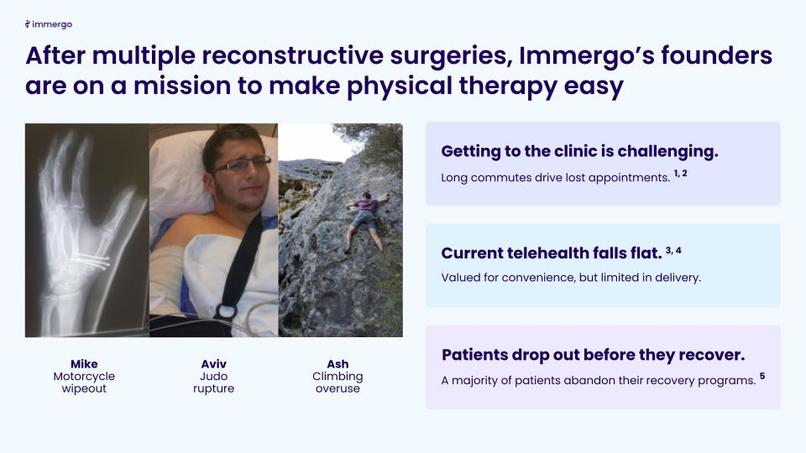 immergo

After multiple reconstructive surgeries, Immergo's founders are on a mission to make physical therapy easy

Mike
Motorcycle wipeout

Aviv
Judo rupture

Ash
Climbing overuse

Getting to the clinic is challenging.
Long commutes drive lost appointments. $^{1, 2}$

Current telehealth falls flat. $^{3, 4}$
Valued for convenience, but limited in delivery.

Patients drop out before they recover.
A majority of patients abandon their recovery programs. $^{5}$